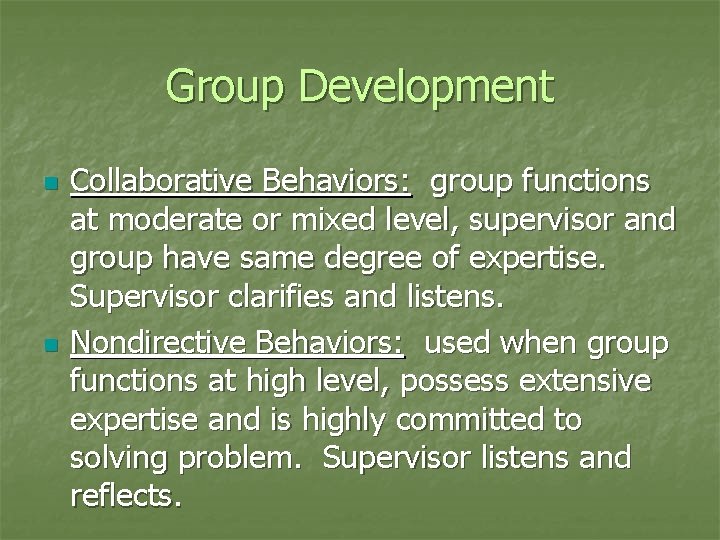 Group Development

Collaborative Behaviors: group functions at moderate or mixed level, supervisor and group have same degree of expertise. Supervisor clarifies and listens.

Nondirective Behaviors: used when group functions at high level, possess extensive expertise and is highly committed to solving problem. Supervisor listens and reflects.